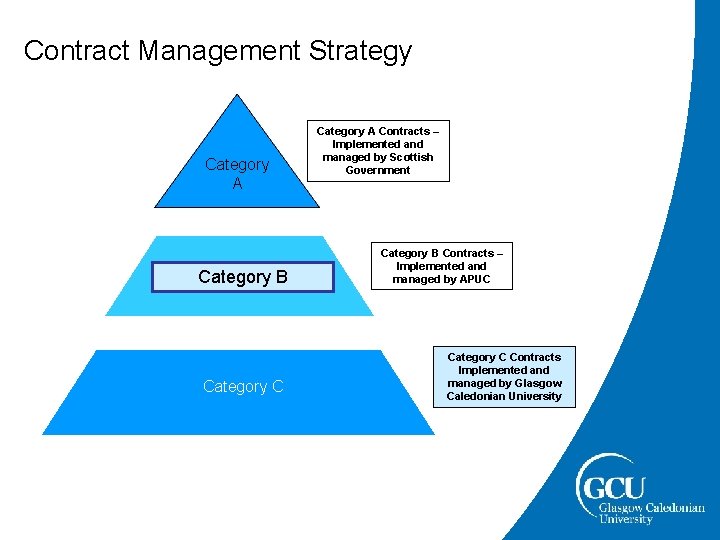 Contract Management Strategy

Category A

Category A Contracts – Implemented and managed by Scottish Government

Category B

Category B Contracts – Implemented and managed by APUC

Category C

Category C Contracts Implemented and managed by Glasgow Caledonian University

GCU
Glasgow Caledonian University